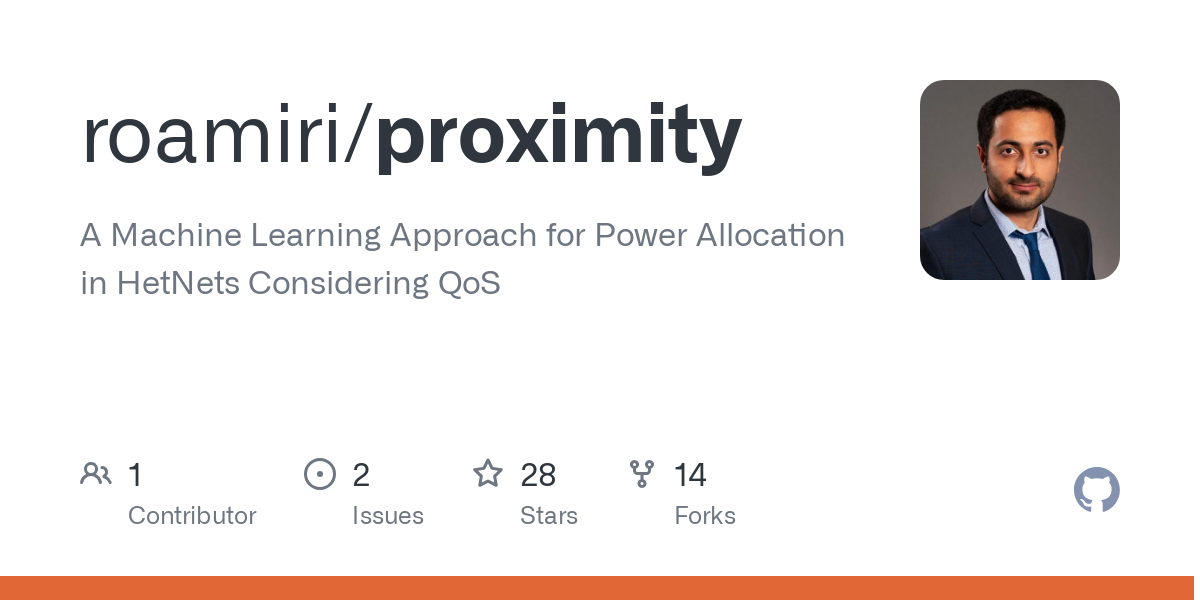 roamiri/proximity

A Machine Learning Approach for Power Allocation in HetNets Considering QoS

1 Contributor
2 Issues
28 Stars
14 Forks